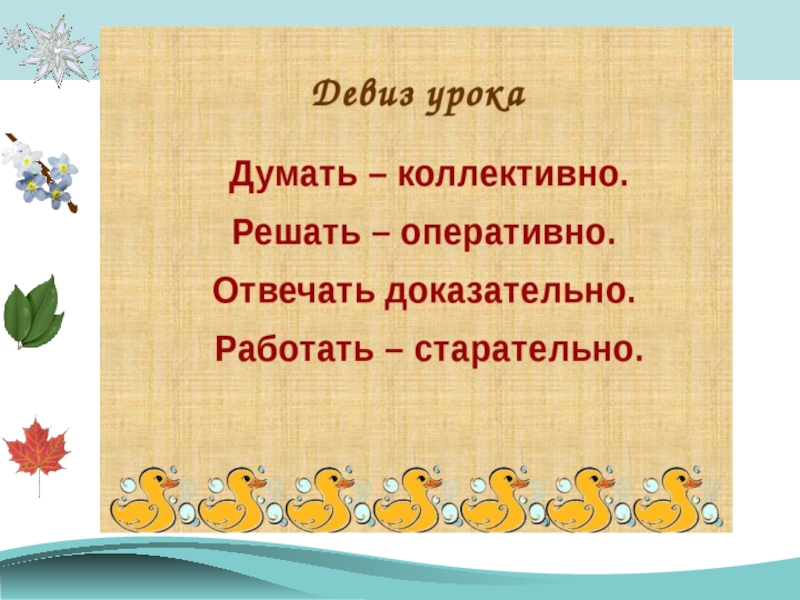 Девиз урока

Думать – коллективно.

Решать – оперативно.

Отвечать доказательно.

Работать – старательно.